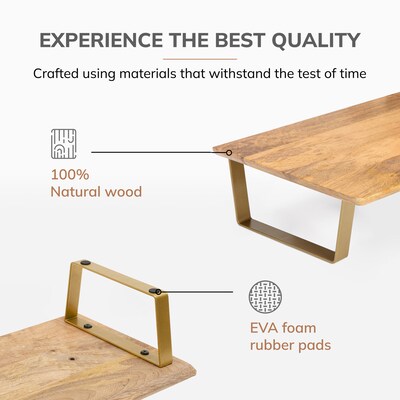 EXPERIENCE THE BEST QUALITY

Crafted using materials that withstand the test of time

100%
Natural wood

EVA foam
rubber pads